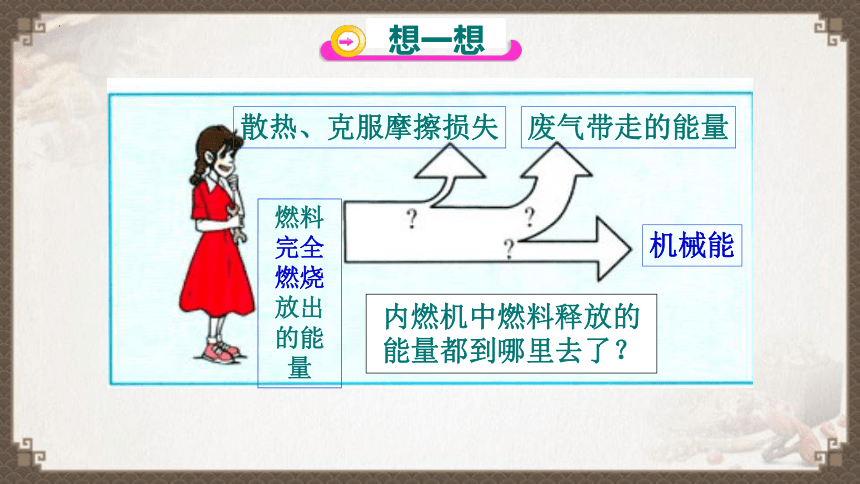 想一想

散热、克服摩擦损失

废气带走的能量

燃料完全燃烧放出的能量

?

?

?

机械能

内燃机中燃料释放的能量都到哪里去了？